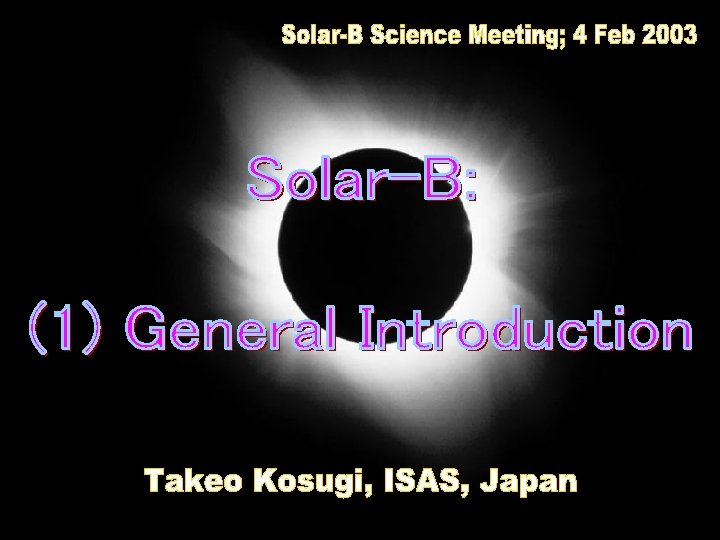 Solar-B Science Meeting; 4 Feb 2003

Solar-B:

(1) General Introduction

Takeo Kosugi, ISAS, Japan